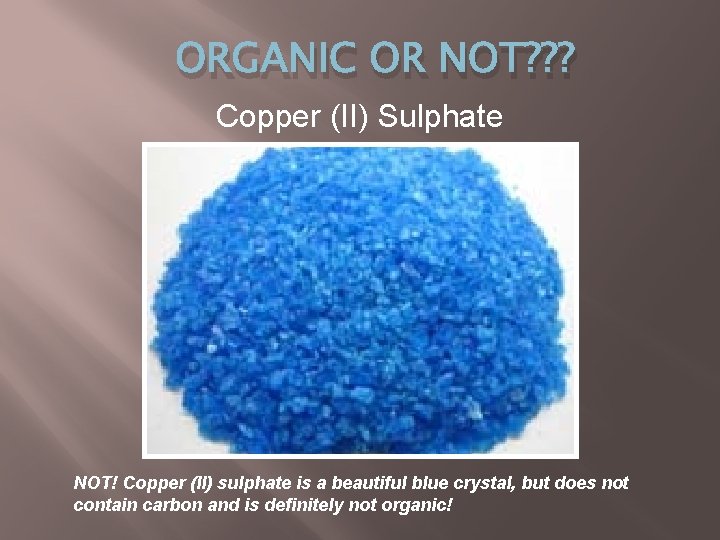 ORGANIC OR NOT???

Copper (II) Sulphate

NOT! Copper (II) sulphate is a beautiful blue crystal, but does not contain carbon and is definitely not organic!